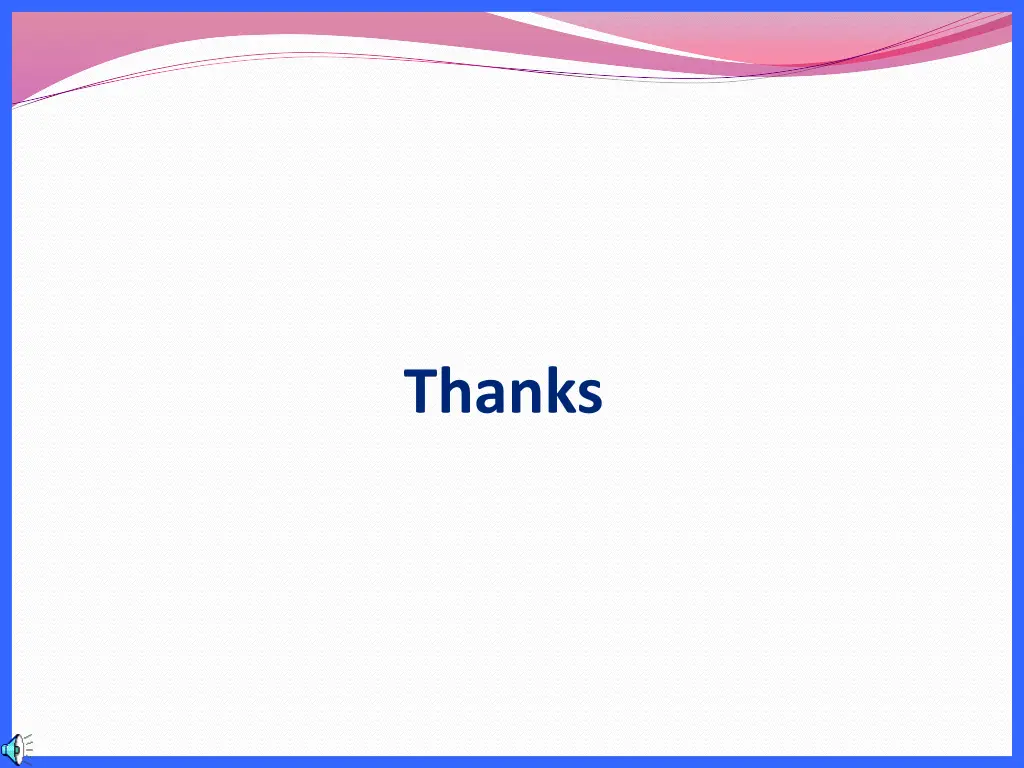 Thanks